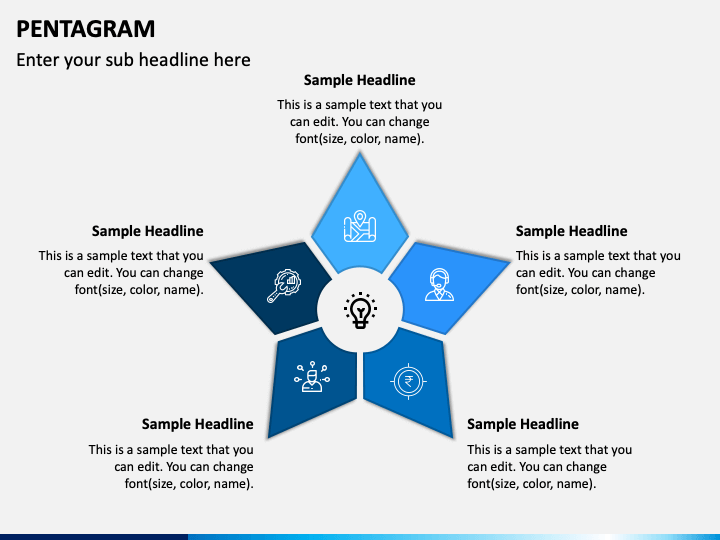 PENTAGRAM

Enter your sub headline here

Sample Headline

This is a sample text that you can edit. You can change font(size, color, name).

Sample Headline

This is a sample text that you can edit. You can change font(size, color, name).

Sample Headline

This is a sample text that you can edit. You can change font(size, color, name).

Sample Headline

This is a sample text that you can edit. You can change font(size, color, name).

Sample Headline

This is a sample text that you can edit. You can change font(size, color, name).